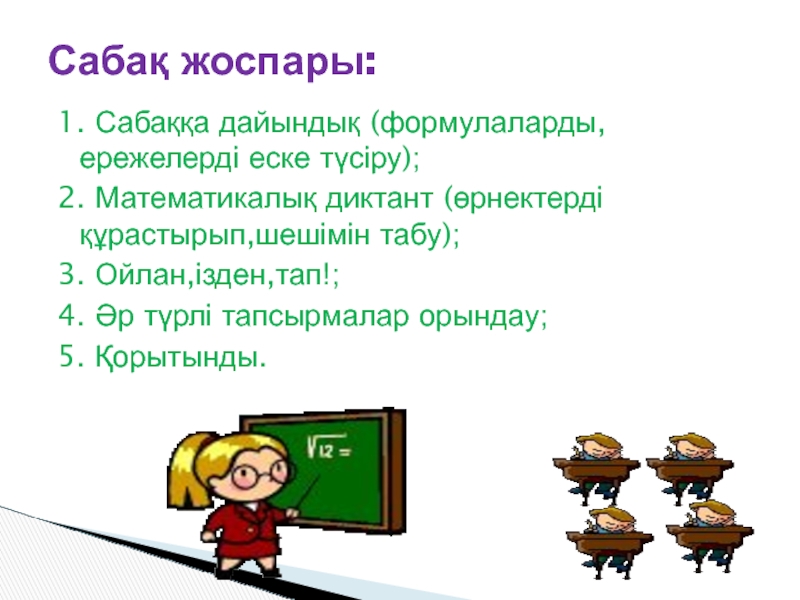 Сабақ жоспары:

1. Сабаққа дайындық (формулаларды, ережелерді еске түсіру);

2. Математикалық диктант (өрнектерді құрастырып,шешімін табу);

3. Ойлан,ізден,тап!;

4. Әр түрлі тапсырмалар орындау;

5. Қорытынды.

$\sqrt{12} =$